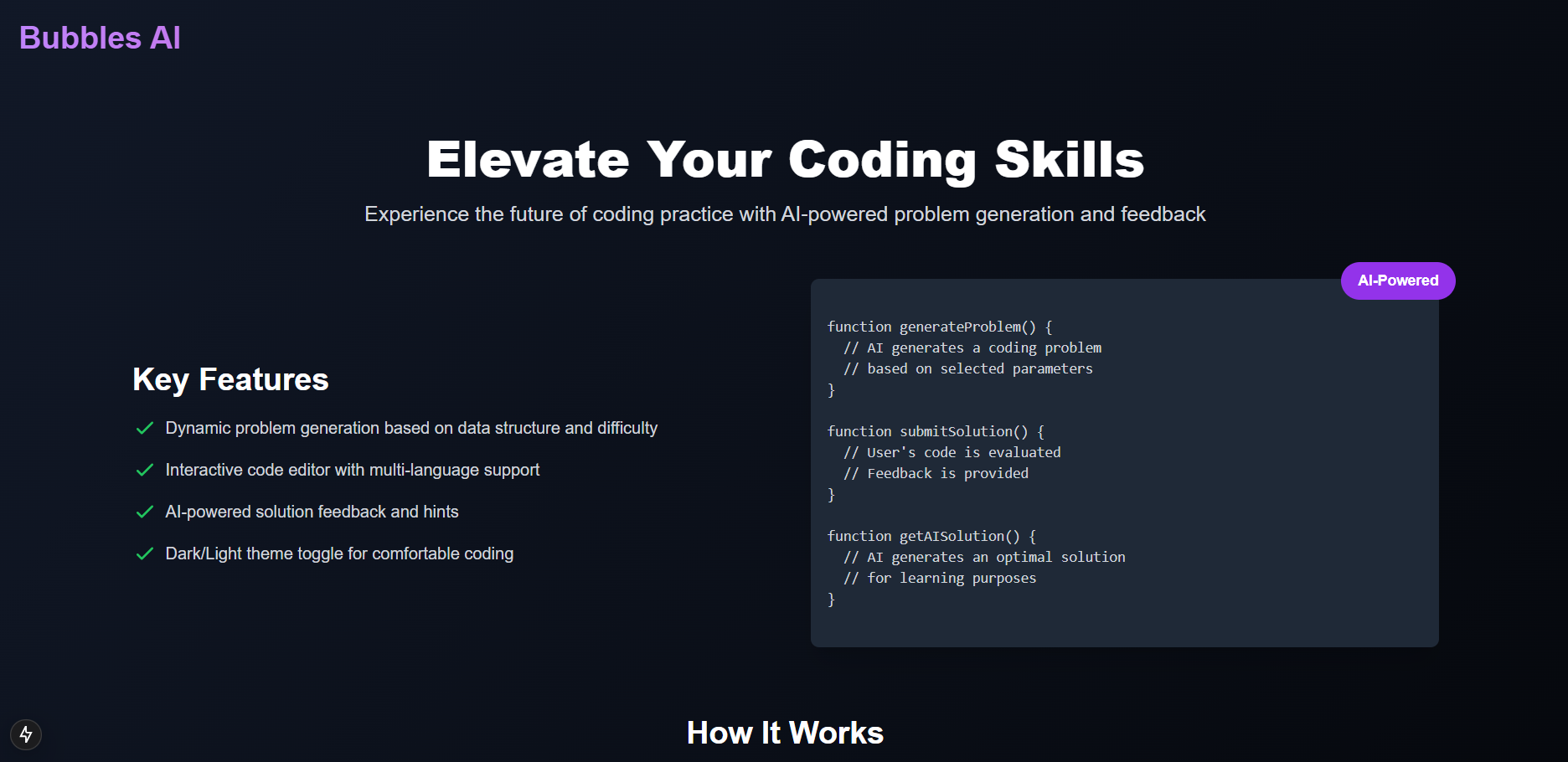 Bubbles AI

Elevate Your Coding Skills

Experience the future of coding practice with AI-powered problem generation and feedback

Key Features

Dynamic problem generation based on data structure and difficulty

Interactive code editor with multi-language support

AI-powered solution feedback and hints

Dark/Light theme toggle for comfortable coding

AI-Powered

function generateProblem() {
  // AI generates a coding problem
  // based on selected parameters
}

function submitSolution() {
  // User's code is evaluated
  // Feedback is provided
}

function getAISolution() {
  // AI generates an optimal solution
  // for learning purposes
}

How It Works